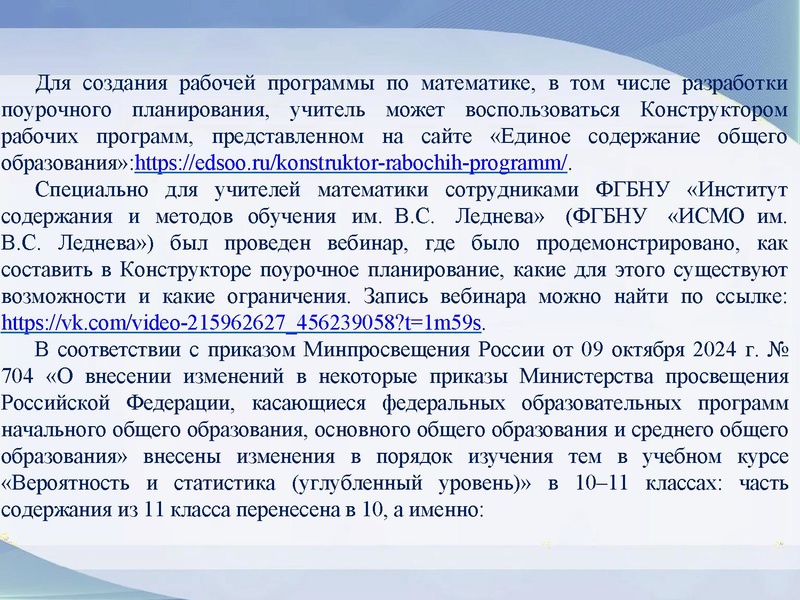 Для создания рабочей программы по математике, в том числе разработки поурочного планирования, учитель может воспользоваться Конструктором рабочих программ, представленном на сайте «Единое содержание общего образования»:https://edsoo.ru/konstruktor-rabochih-programm/.

Специально для учителей математики сотрудниками ФГБНУ «Институт содержания и методов обучения им. В.С. Леднева» (ФГБНУ «ИСМО им. В.С. Леднева») был проведен вебинар, где было продемонстрировано, как составить в Конструкторе поурочное планирование, какие для этого существуют возможности и какие ограничения. Запись вебинара можно найти по ссылке: https://vk.com/video-215962627_456239058?t=1m59s.

В соответствии с приказом Минпросвещения России от 09 октября 2024 г. № 704 «О внесении изменений в некоторые приказы Министерства просвещения Российской Федерации, касающиеся федеральных образовательных программ начального общего образования, основного общего образования и среднего общего образования» внесены изменения в порядок изучения тем в учебном курсе «Вероятность и статистика (углубленный уровень)» в 10–11 классах: часть содержания из 11 класса перенесена в 10, а именно: